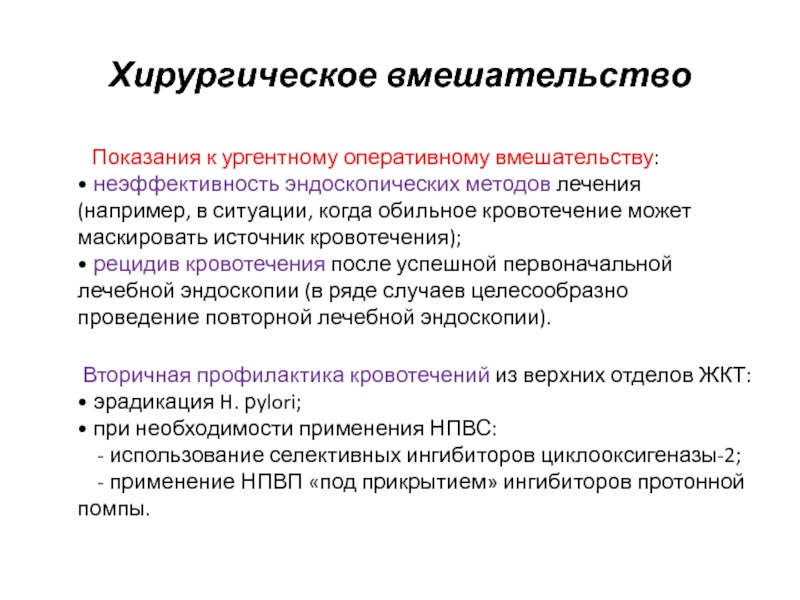 Хирургическое вмешательство

Показания к ургентному оперативному вмешательству:
• неэффективность эндоскопических методов лечения (например, в ситуации, когда обильное кровотечение может маскировать источник кровотечения);
• рецидив кровотечения после успешной первоначальной лечебной эндоскопии (в ряде случаев целесообразно проведение повторной лечебной эндоскопии).

Вторичная профилактика кровотечений из верхних отделов ЖКТ:
• эрадикация H. pylori;
• при необходимости применения НПВС:
- использование селективных ингибиторов циклооксигеназы-2;
- применение НПВП «под прикрытием» ингибиторов протонной помпы.